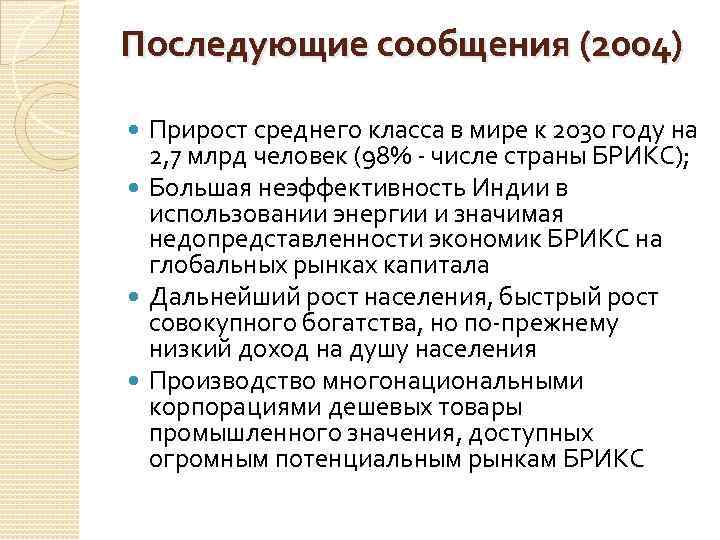 Последующие сообщения (2004)

- Прирост среднего класса в мире к 2030 году на 2,7 млрд человек (98% - числе страны БРИКС);
- Большая неэффективность Индии в использовании энергии и значимая недопредставленности экономик БРИКС на глобальных рынках капитала
- Дальнейший рост населения, быстрый рост совокупного богатства, но по-прежнему низкий доход на душу населения
- Производство многонациональными корпорациями дешевых товары промышленного значения, доступных огромным потенциальным рынкам БРИКС